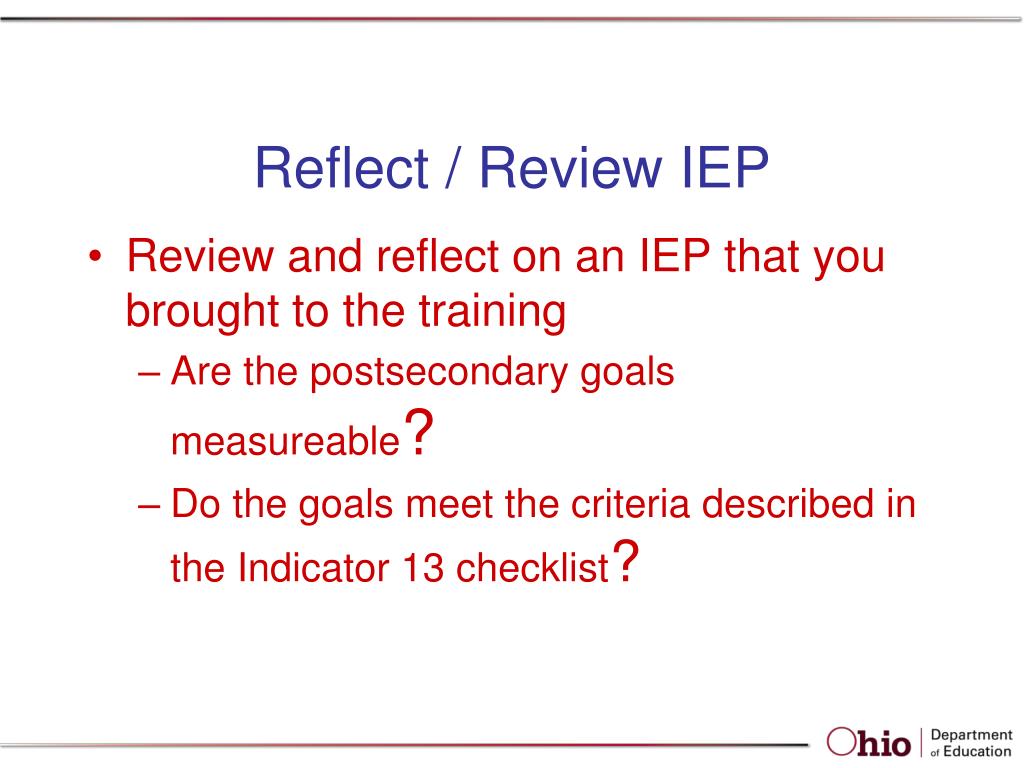 Reflect / Review IEP

• Review and reflect on an IEP that you brought to the training

– Are the postsecondary goals measureable?

– Do the goals meet the criteria described in the Indicator 13 checklist?

Ohio | Department of Education